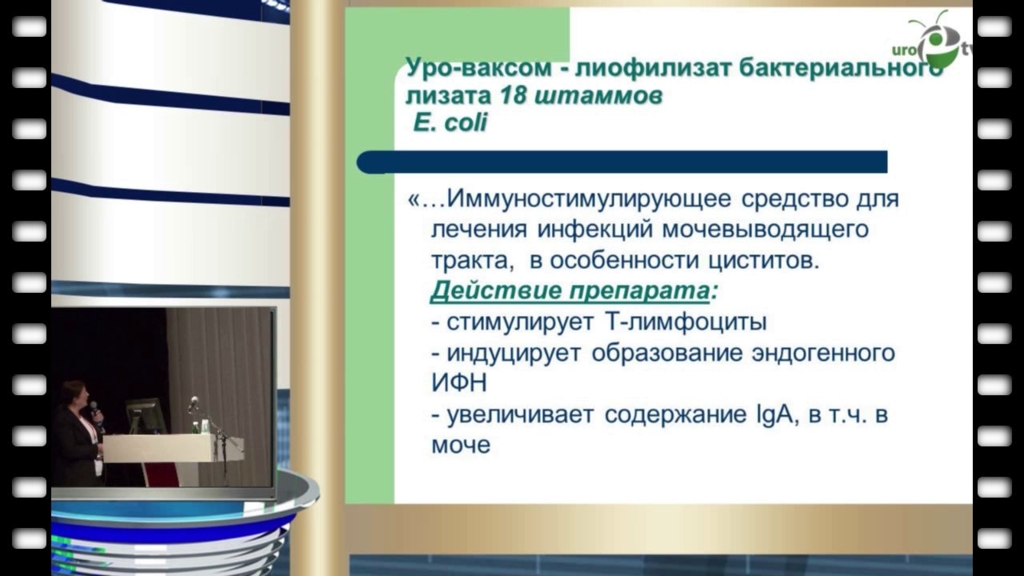 uro tv

Уро-ваксом - лиофилизат бактериального лизата 18 штаммов E. coli

«…Иммуностимулирующее средство для лечения инфекций мочевыводящего тракта, в особенности циститов.
Действие препарата:
- стимулирует Т-лимфоциты
- индуцирует образование эндогенного ИФН
- увеличивает содержание IgA, в т.ч. в моче